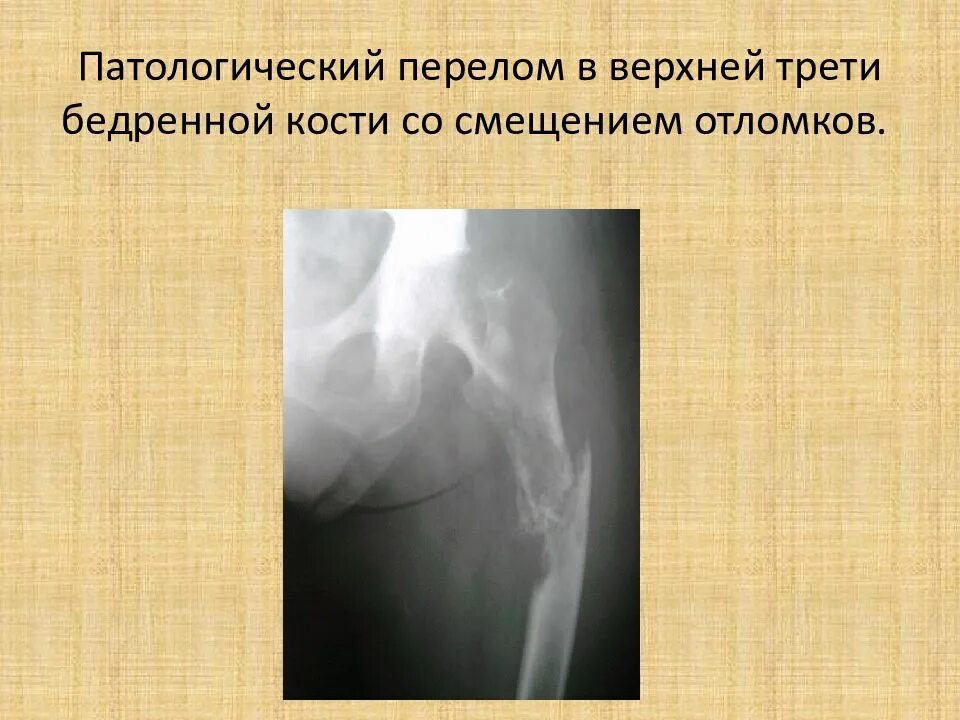 Патологический перелом в верхней трети бедренной кости со смещением отломков.